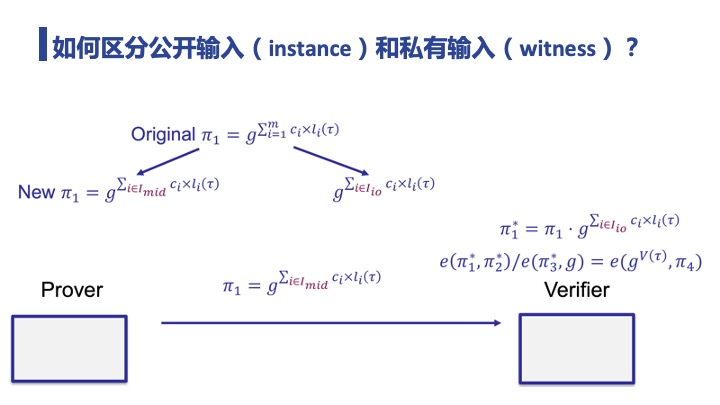 如何区分公开输入（instance）和私有输入（witness）？

Original $\pi_1 = g^{\sum_{i=1}^{m} c_i \times l_i(\tau)}$

New $\pi_1 = g^{\sum_{i \in I_{mid}} c_i \times l_i(\tau)}$

$g^{\sum_{i \in I_{io}} c_i \times l_i(\tau)}$

$\pi_1^* = \pi_1 \cdot g^{\sum_{i \in I_{io}} c_i \times l_i(\tau)}$

$e(\pi_1^*, \pi_2^*)/e(\pi_3^*, g) = e(g^{V(\tau)}, \pi_4)$

Prover

$\pi_1 = g^{\sum_{i \in I_{mid}} c_i \times l_i(\tau)}$

Verifier